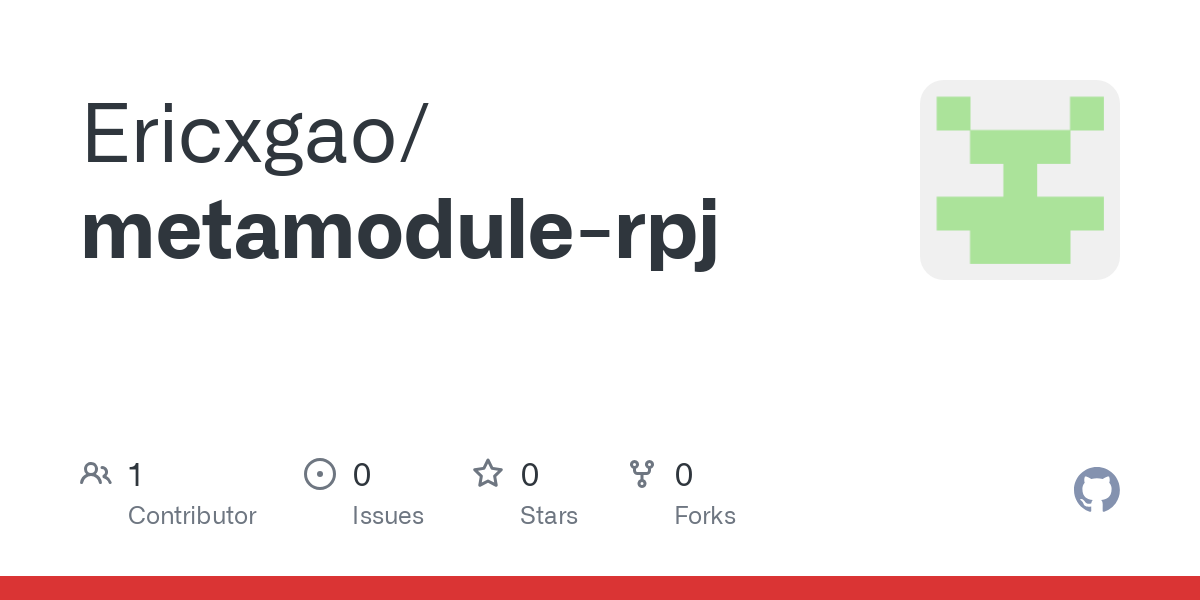 Ericxgao/
metamodule-rpj

1 Contributor
0 Issues
0 Stars
0 Forks